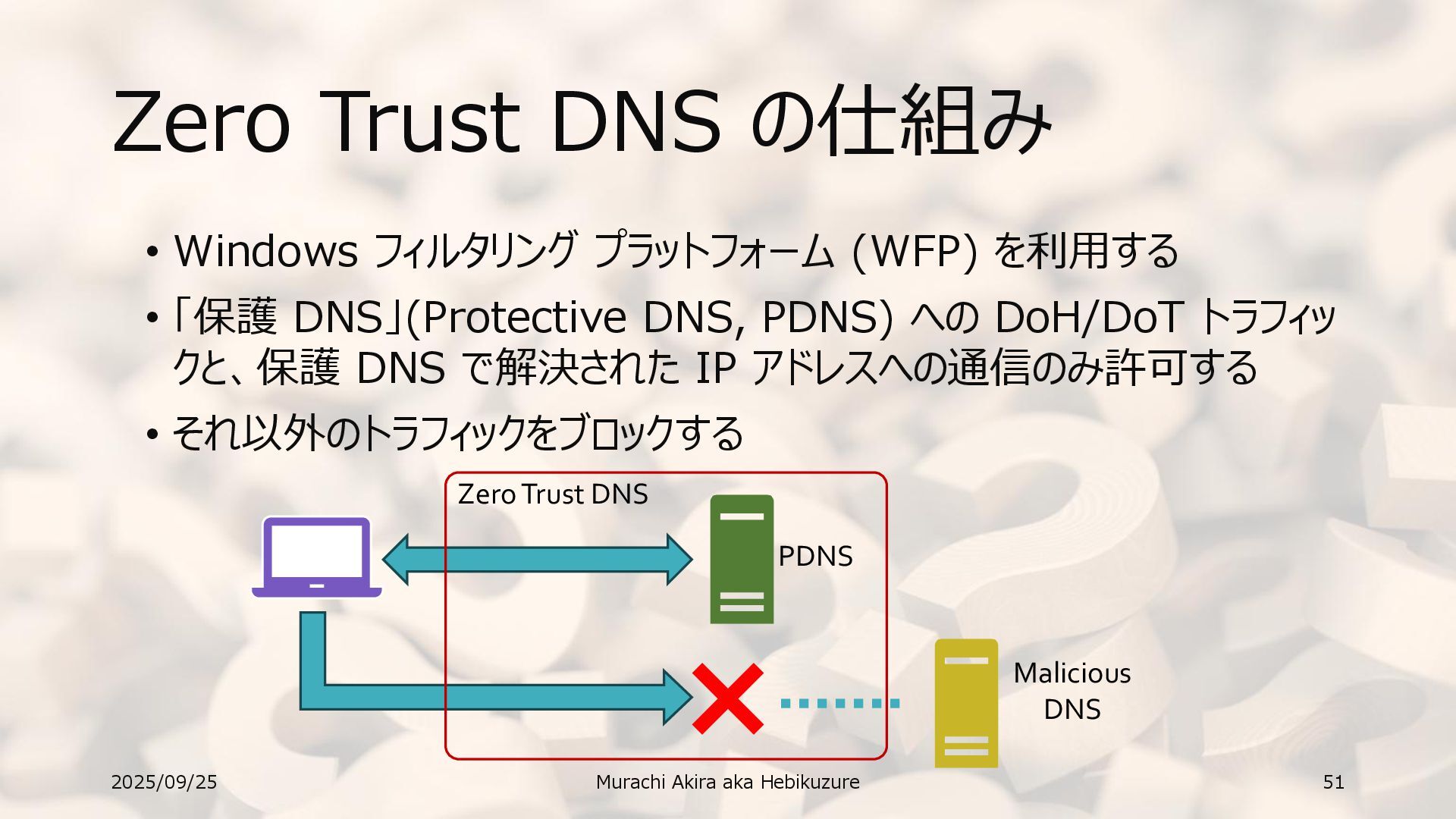 Zero Trust DNS の仕組み

• Windows フィルタリング プラットフォーム (WFP) を利用する

• 「保護 DNS」(Protective DNS, PDNS) への DoH/DoT トラフィックと、保護 DNS で解決された IP アドレスへの通信のみ許可する

• それ以外のトラフィックをブロックする

Zero Trust DNS

PDNS

Malicious DNS

2025/09/25

Murachi Akira aka Hebikuzure

51